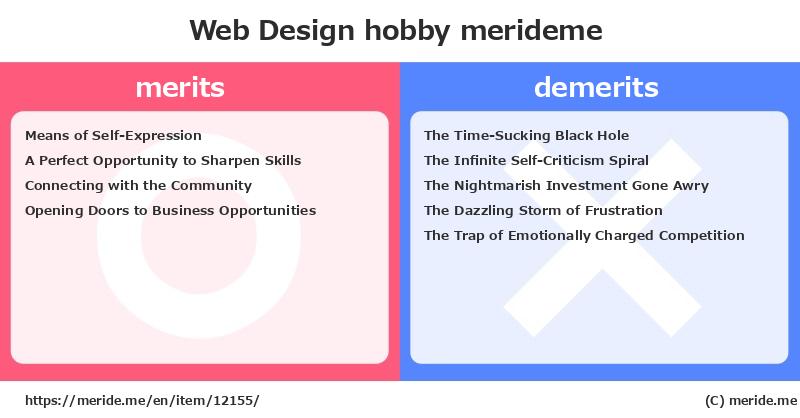 Web Design hobby merideme

merits

Means of Self-Expression
A Perfect Opportunity to Sharpen Skills
Connecting with the Community
Opening Doors to Business Opportunities

demerits

The Time-Sucking Black Hole
The Infinite Self-Criticism Spiral
The Nightmarish Investment Gone Awry
The Dazzling Storm of Frustration
The Trap of Emotionally Charged Competition

https://meride.me/en/item/12155/

(C) meride.me